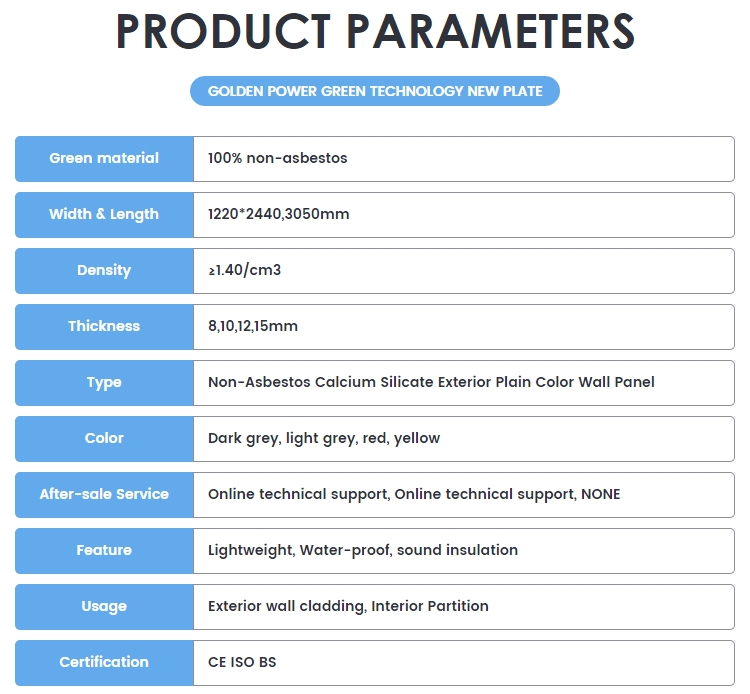 PRODUCT PARAMETERS

GOLDEN POWER GREEN TECHNOLOGY NEW PLATE

| Green material | 100% non-asbestos |
|---|---|
| Width & Length | 1220*2440,3050mm |
| Density | ≥1.40/cm3 |
| Thickness | 8,10,12,15mm |
| Type | Non-Asbestos Calcium Silicate Exterior Plain Color Wall Panel |
| Color | Dark grey, light grey, red, yellow |
| After-sale Service | Online technical support, Online technical support, NONE |
| Feature | Lightweight, Water-proof, sound insulation |
| Usage | Exterior wall cladding, Interior Partition |
| Certification | CE ISO BS |